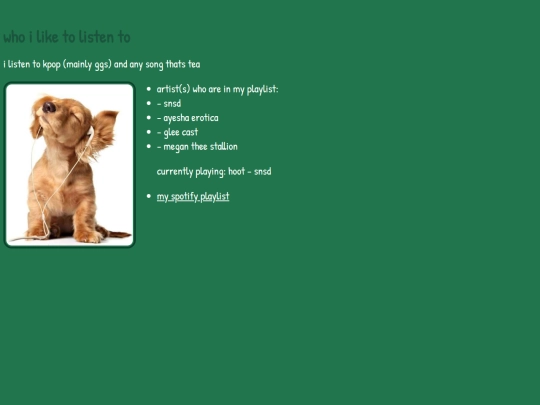 who i like to listen to

i listen to kpop (mainly ggs) and any song thats tea

- artist(s) who are in my playlist:
- - snsd
- - ayesha erotica
- - glee cast
- - megan thee stallion

currently playing: hoot - snsd

- my spotify playlist